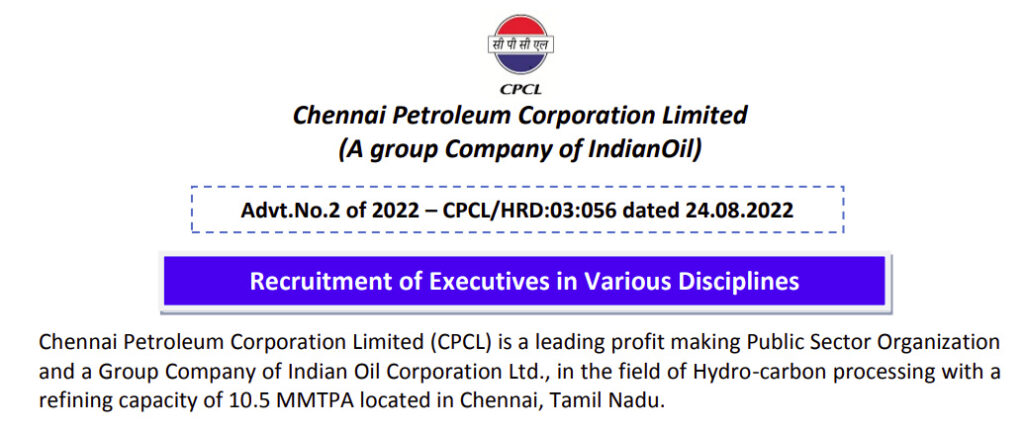 सी पी सी एल

CPCL

Chennai Petroleum Corporation Limited
(A group Company of IndianOil)

Advt.No.2 of 2022 – CPCL/HRD:03:056 dated 24.08.2022

Recruitment of Executives in Various Disciplines

Chennai Petroleum Corporation Limited (CPCL) is a leading profit making Public Sector Organization and a Group Company of Indian Oil Corporation Ltd., in the field of Hydro-carbon processing with a refining capacity of 10.5 MMTPA located in Chennai, Tamil Nadu.